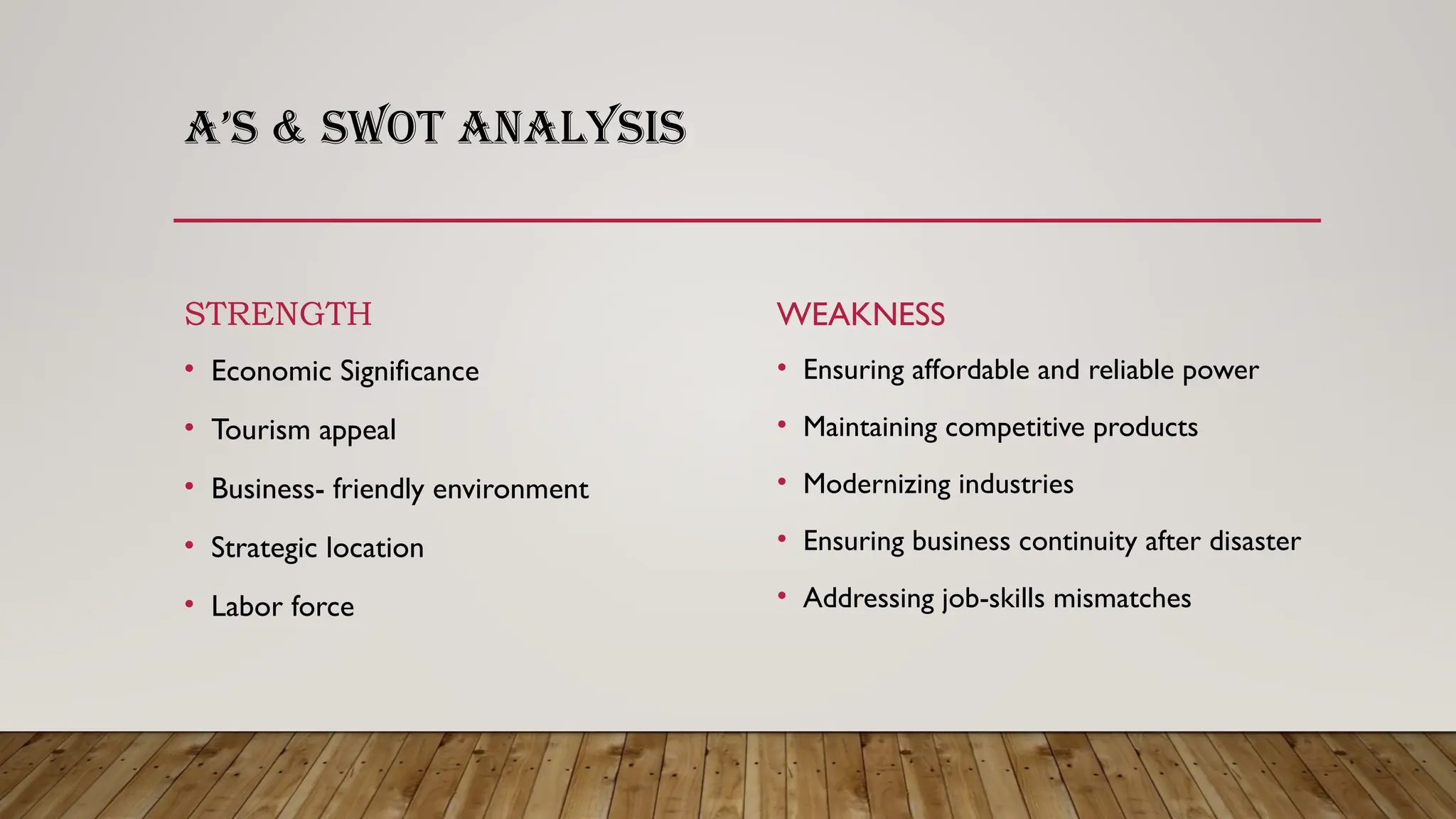 A'S & SWOT ANALYSIS

STRENGTH

• Economic Significance
• Tourism appeal
• Business- friendly environment
• Strategic location
• Labor force

WEAKNESS

• Ensuring affordable and reliable power
• Maintaining competitive products
• Modernizing industries
• Ensuring business continuity after disaster
• Addressing job-skills mismatches